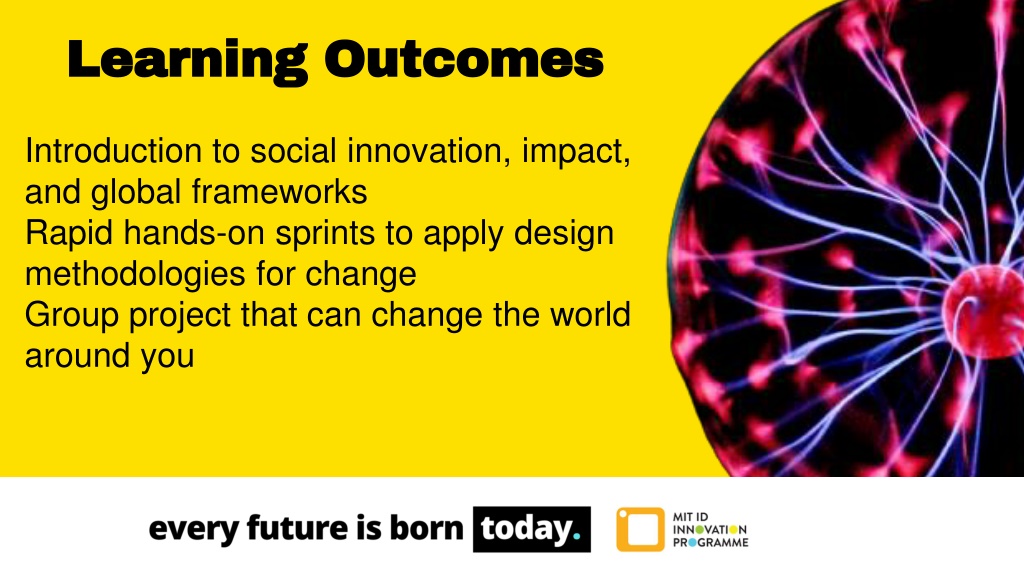 Learning Outcomes

Introduction to social innovation, impact, and global frameworks
Rapid hands-on sprints to apply design methodologies for change
Group project that can change the world around you

every future is born today.

MIT ID
INNOVATION
PROGRAMME